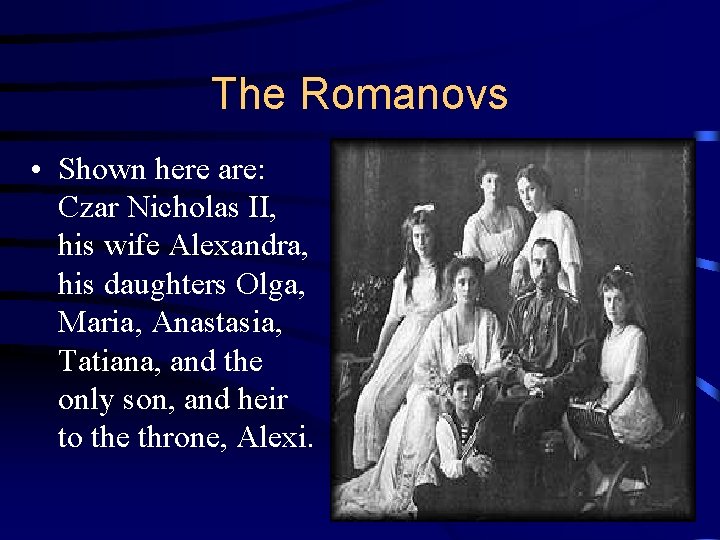 The Romanovs

• Shown here are: Czar Nicholas II, his wife Alexandra, his daughters Olga, Maria, Anastasia, Tatiana, and the only son, and heir to the throne, Alexi.